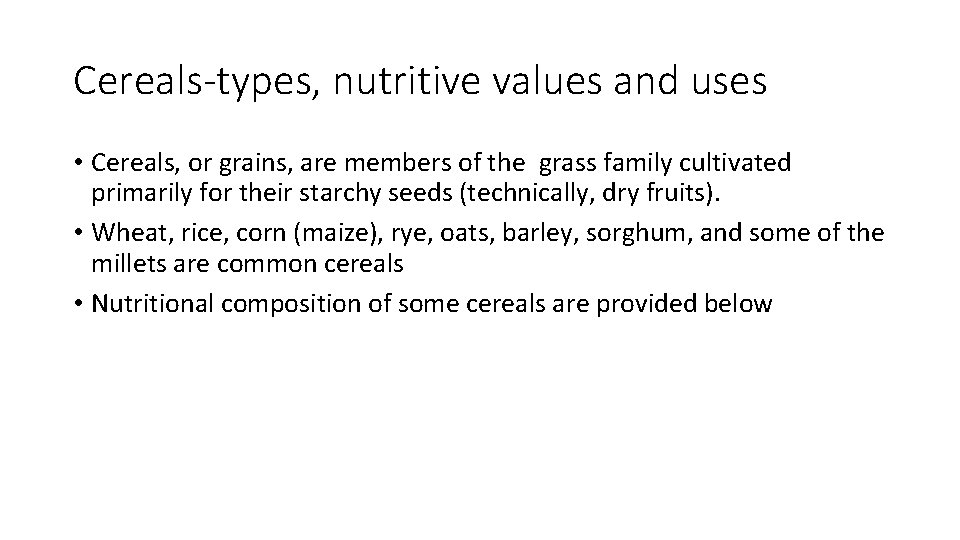 Cereals-types, nutritive values and uses

• Cereals, or grains, are members of the grass family cultivated primarily for their starchy seeds (technically, dry fruits).
• Wheat, rice, corn (maize), rye, oats, barley, sorghum, and some of the millets are common cereals
• Nutritional composition of some cereals are provided below